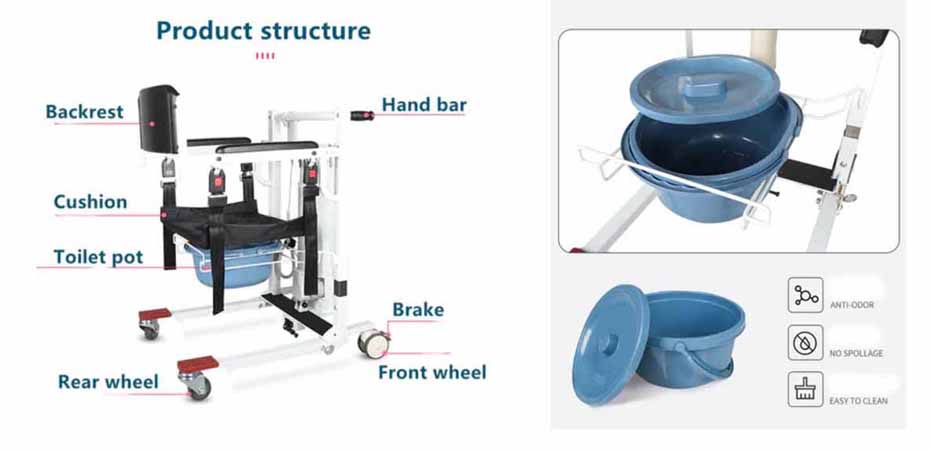 Product structure

Backrest

Hand bar

Cushion

Toilet pot

Brake

Rear wheel

Front wheel

ANTI-ODOR

NO SPOLLAGE

EASY TO CLEAN